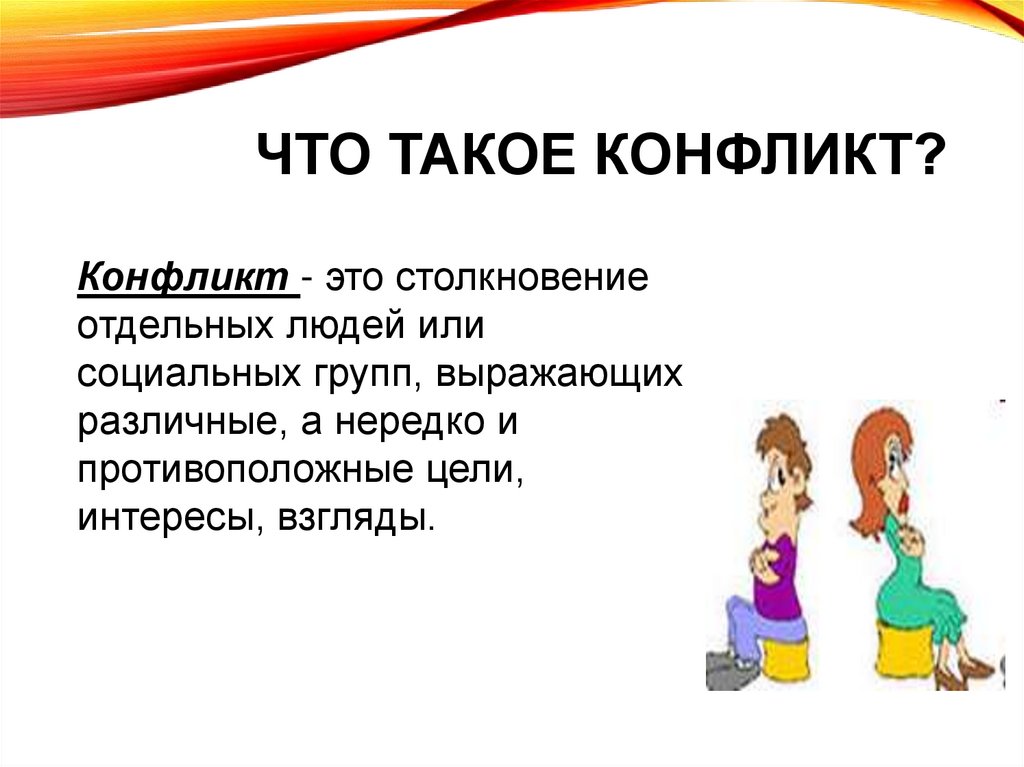 ЧТО ТАКОЕ КОНФЛИКТ?

Конфликт - это столкновение отдельных людей или социальных групп, выражающих различные, а нередко и противоположные цели, интересы, взгляды.